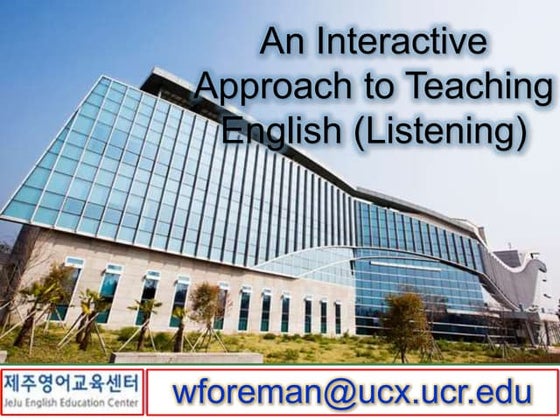 An Interactive Approach to Teaching English (Listening)

제주영어교육센터
JeJu English Education Center

wforeman@ucx.ucr.edu